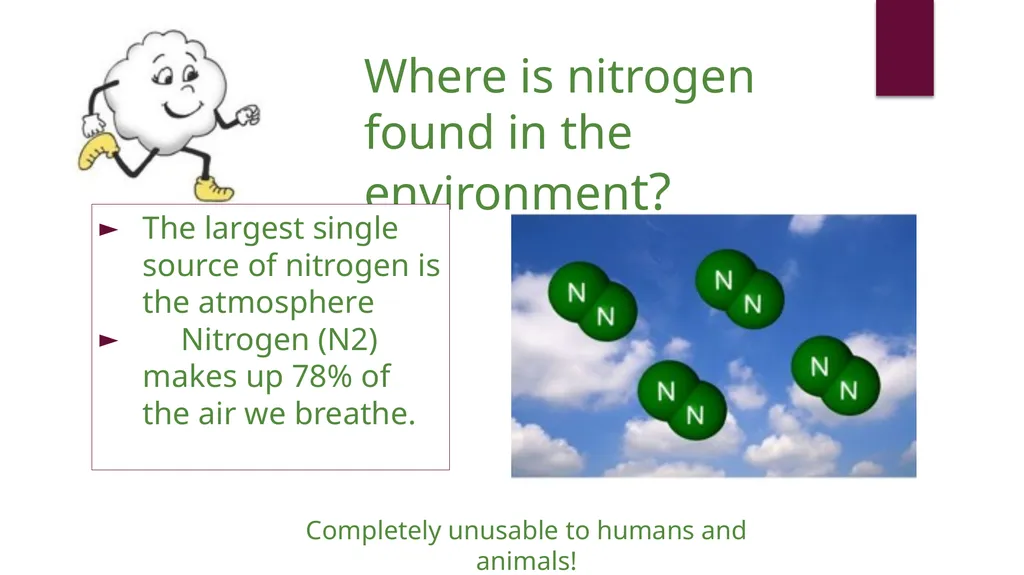 Where is nitrogen found in the environment?

► The largest single source of nitrogen is the atmosphere
► Nitrogen (N2) makes up 78% of the air we breathe.

N N
N N
N N
N N

Completely unusable to humans and animals!